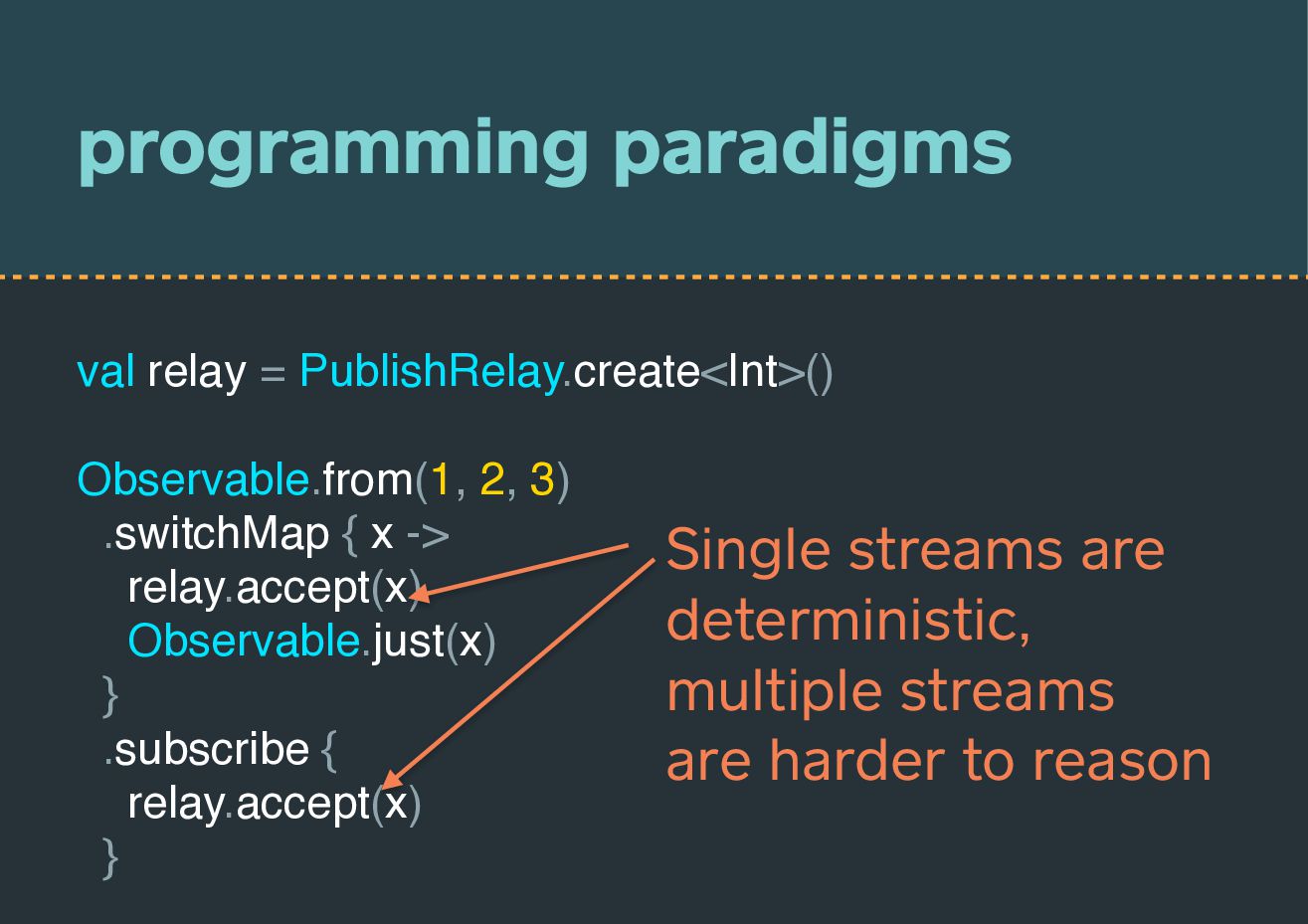 programming paradigms

val relay = PublishRelay.create<Int>()

Observable.from(1, 2, 3)
  .switchMap { x ->
    relay.accept(x)
    Observable.just(x)
  }
  .subscribe {
    relay.accept(x)
  }

Single streams are deterministic, multiple streams are harder to reason